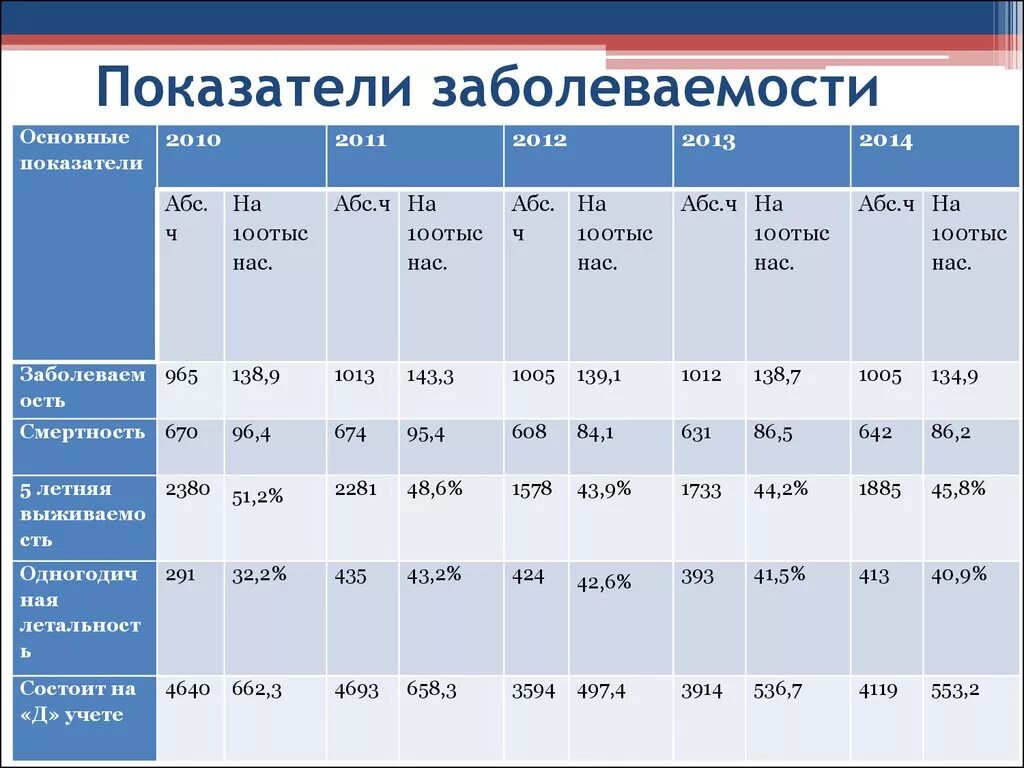 Показатели заболеваемости

| Основные показатели | 2010 | | 2011 | | 2012 | | 2013 | | 2014 | |
|---|---|---|---|---|---|---|---|---|---|---|
| | Абс. ч | На 100тыс нас. | Абс.ч | На 100тыс нас. | Абс. ч | На 100тыс нас. | Абс.ч | На 100тыс нас. | Абс.ч | На 100тыс нас. |
| Заболеваемость | 965 | 138,9 | 1013 | 143,3 | 1005 | 139,1 | 1012 | 138,7 | 1005 | 134,9 |
| Смертность | 670 | 96,4 | 674 | 95,4 | 608 | 84,1 | 631 | 86,5 | 642 | 86,2 |
| 5 летняя выживаемость | 2380 | 51,2% | 2281 | 48,6% | 1578 | 43,9% | 1733 | 44,2% | 1885 | 45,8% |
| Одногодичная летальность | 291 | 32,2% | 435 | 43,2% | 424 | 42,6% | 393 | 41,5% | 413 | 40,9% |
| Состоит на «Д» учете | 4640 | 662,3 | 4693 | 658,3 | 3594 | 497,4 | 3914 | 536,7 | 4119 | 553,2 |